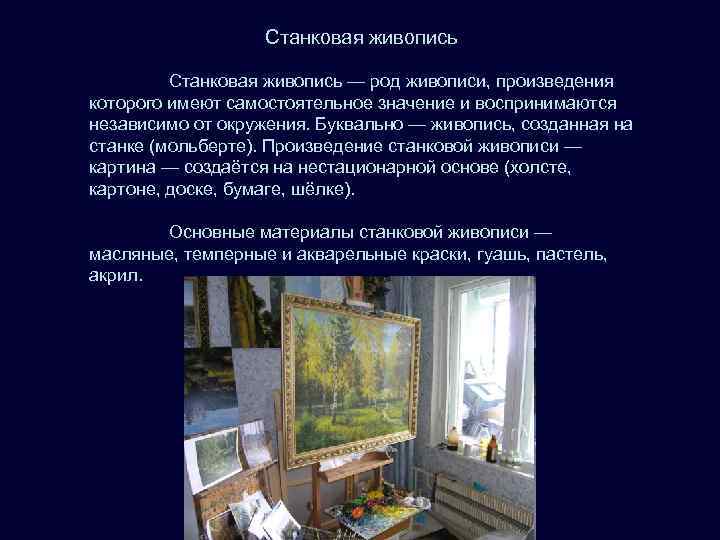 Станковая живопись

Станковая живопись — род живописи, произведения которого имеют самостоятельное значение и воспринимаются независимо от окружения. Буквально — живопись, созданная на станке (мольберте). Произведение станковой живописи — картина — создаётся на нестационарной основе (холсте, картоне, доске, бумаге, шёлке).

Основные материалы станковой живописи — масляные, темперные и акварельные краски, гуашь, пастель, акрил.